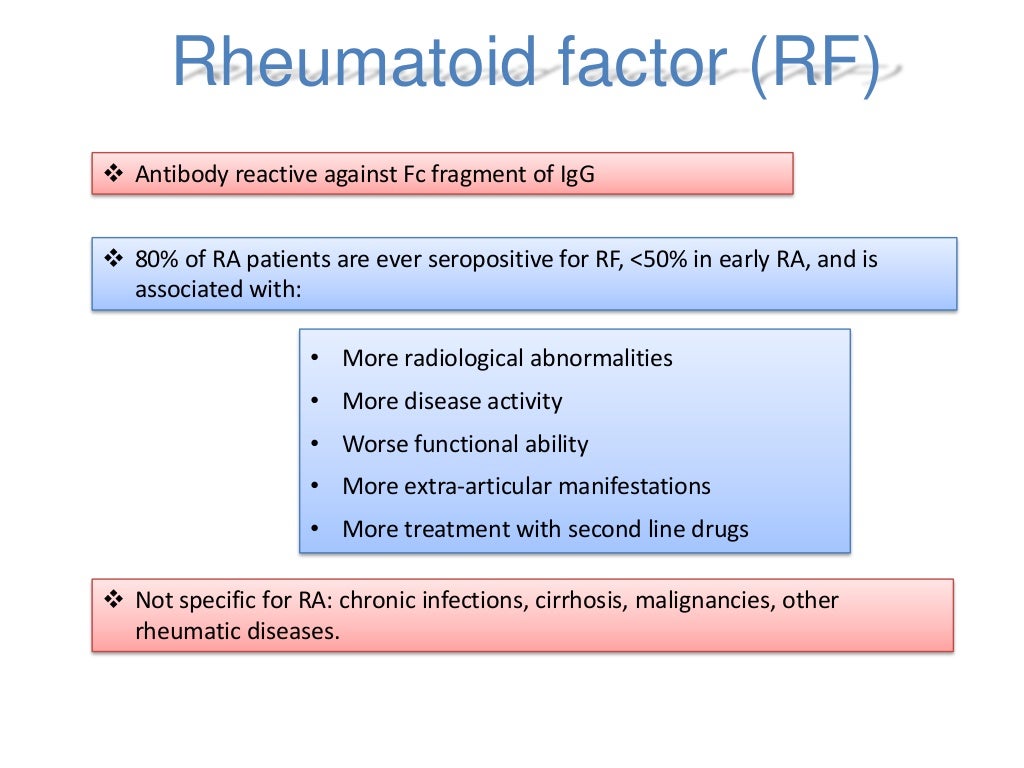 Rheumatoid factor (RF)

❖ Antibody reactive against Fc fragment of IgG

❖ 80% of RA patients are ever seropositive for RF, <50% in early RA, and is associated with:

• More radiological abnormalities
• More disease activity
• Worse functional ability
• More extra-articular manifestations
• More treatment with second line drugs

❖ Not specific for RA: chronic infections, cirrhosis, malignancies, other rheumatic diseases.